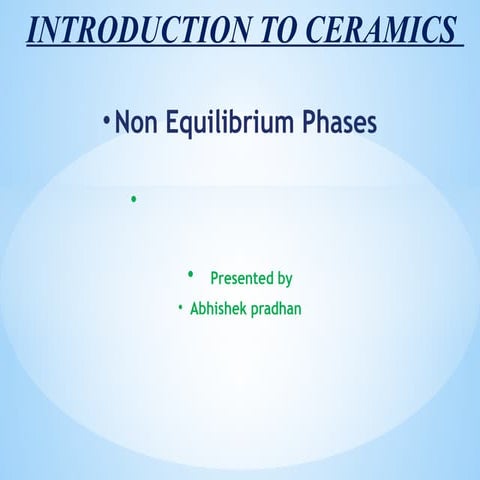 INTRODUCTION TO CERAMICS

• Non Equilibrium Phases

•

• Presented by

• Abhishek pradhan